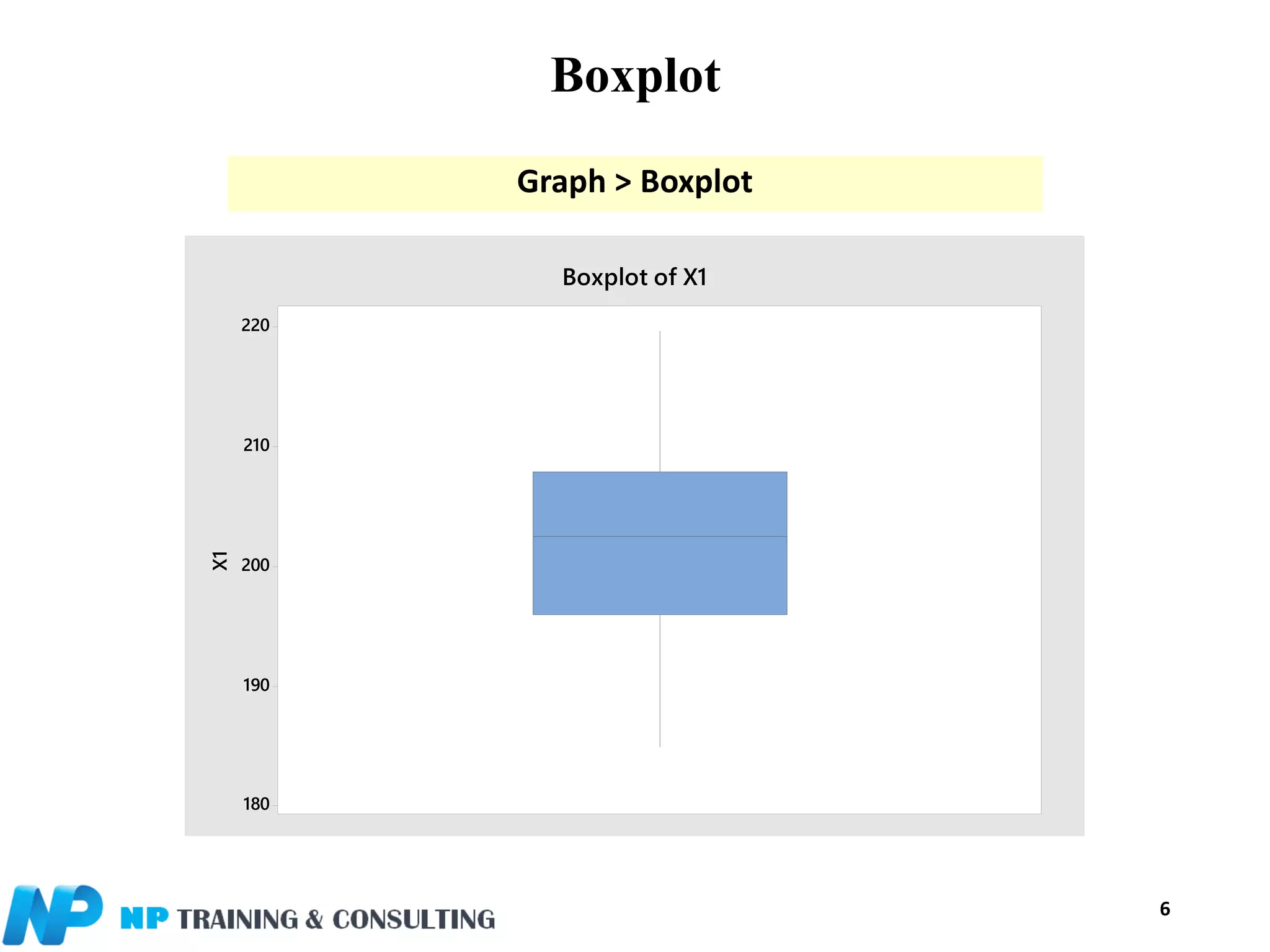 Boxplot

Graph > Boxplot

Boxplot of X1

220
210
200
190
180

X1

NP

NP TRAINING & CONSULTING

6